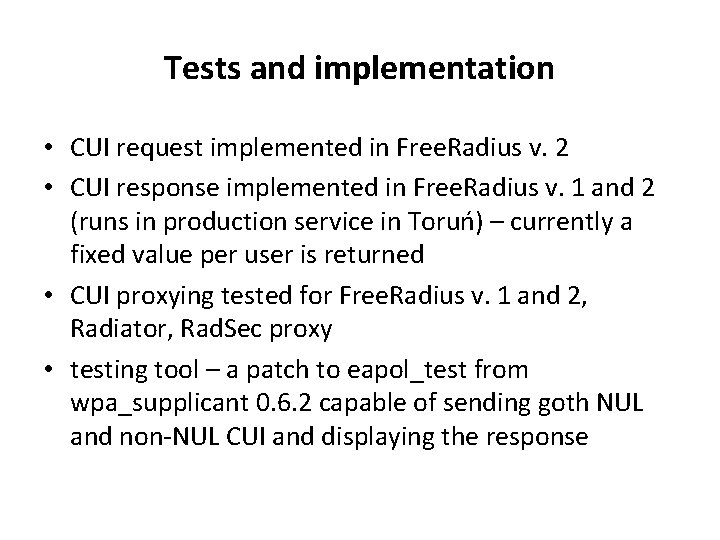 Tests and implementation

• CUI request implemented in FreeRadius v. 2
• CUI response implemented in FreeRadius v. 1 and 2 (runs in production service in Toruń) – currently a fixed value per user is returned
• CUI proxying tested for FreeRadius v. 1 and 2, Radiator, RadSec proxy
• testing tool – a patch to eapol_test from wpa_supplicant 0.6.2 capable of sending goth NUL and non-NUL CUI and displaying the response